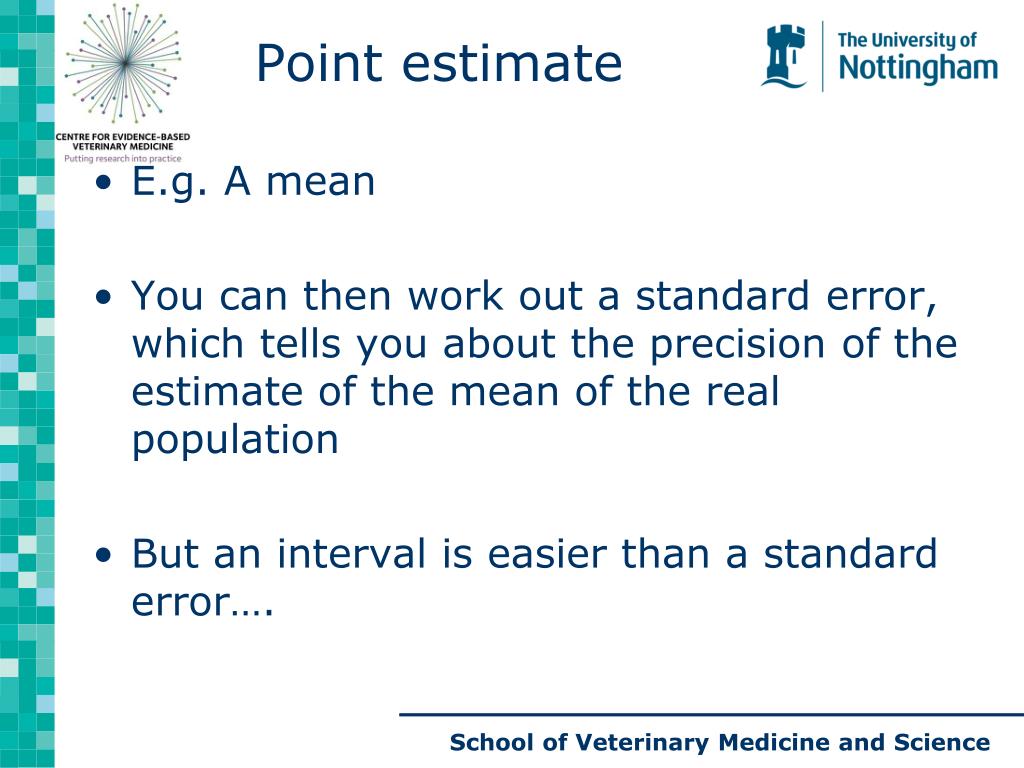 CENTRE FOR EVIDENCE-BASED VETERINARY MEDICINE
Putting research into practice

Point estimate

The University of Nottingham

• E.g. A mean

• You can then work out a standard error, which tells you about the precision of the estimate of the mean of the real population

• But an interval is easier than a standard error….

School of Veterinary Medicine and Science